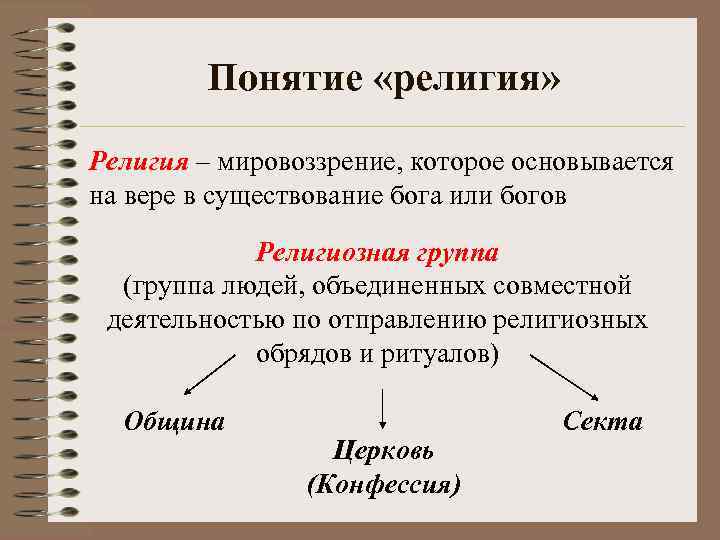 Понятие «религия»

Религия – мировоззрение, которое основывается на вере в существование бога или богов

Религиозная группа
(группа людей, объединенных совместной деятельностью по отправлению религиозных обрядов и ритуалов)

Община

Церковь
(Конфессия)

Секта